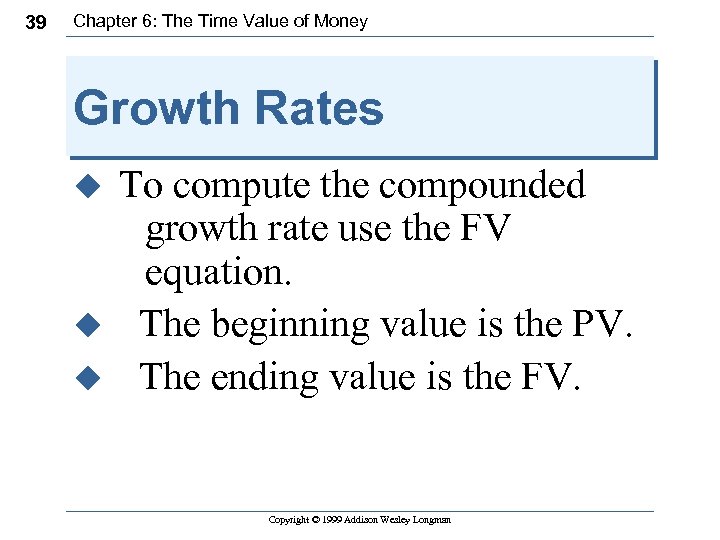 39 Chapter 6: The Time Value of Money

Growth Rates

◆ To compute the compounded growth rate use the FV equation.

◆ The beginning value is the PV.

◆ The ending value is the FV.

Copyright © 1999 Addison Wesley Longman